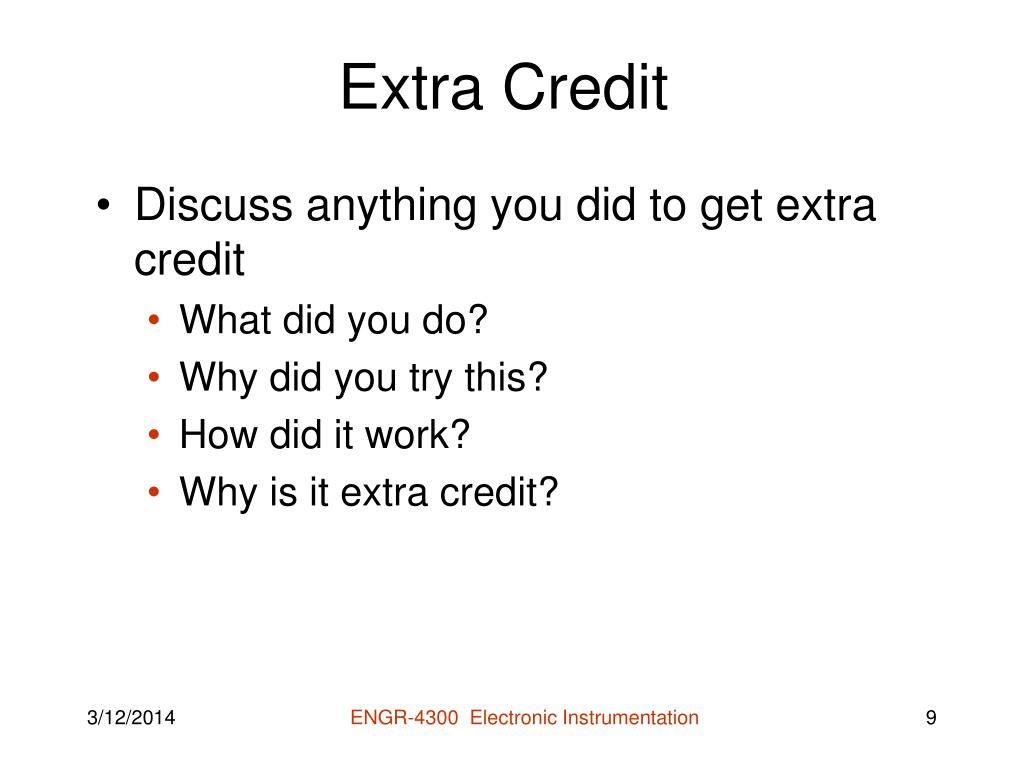 Extra Credit

• Discuss anything you did to get extra credit
  • What did you do?
  • Why did you try this?
  • How did it work?
  • Why is it extra credit?

3/12/2014

ENGR-4300 Electronic Instrumentation

9